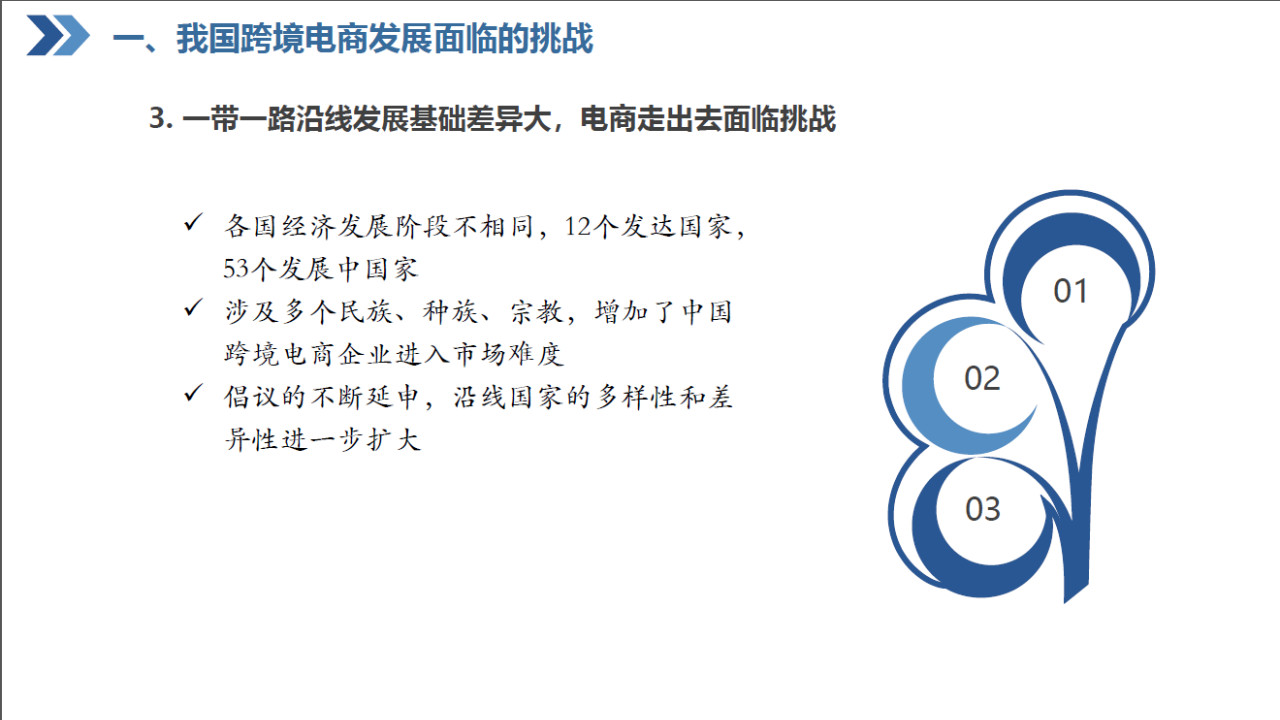 一、我国跨境电商发展面临的挑战

3. 一带一路沿线发展基础差异大，电商走出去面临挑战

✓ 各国经济发展阶段不相同，12个发达国家，53个发展中国家

✓ 涉及多个民族、种族、宗教，增加了中国跨境电商企业进入市场难度

✓ 倡议的不断延申，沿线国家的多样性和差异性进一步扩大

01

02

03